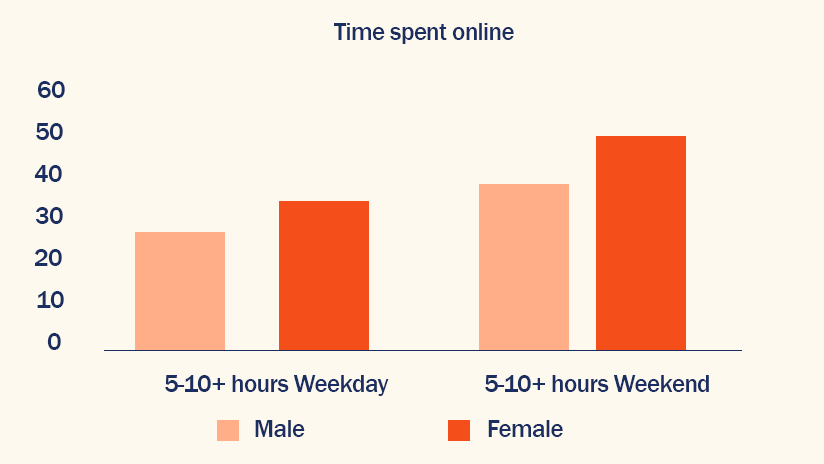 Time spent online

60
50
40
30
20
10
0

5-10+ hours Weekday
5-10+ hours Weekend

Male
Female